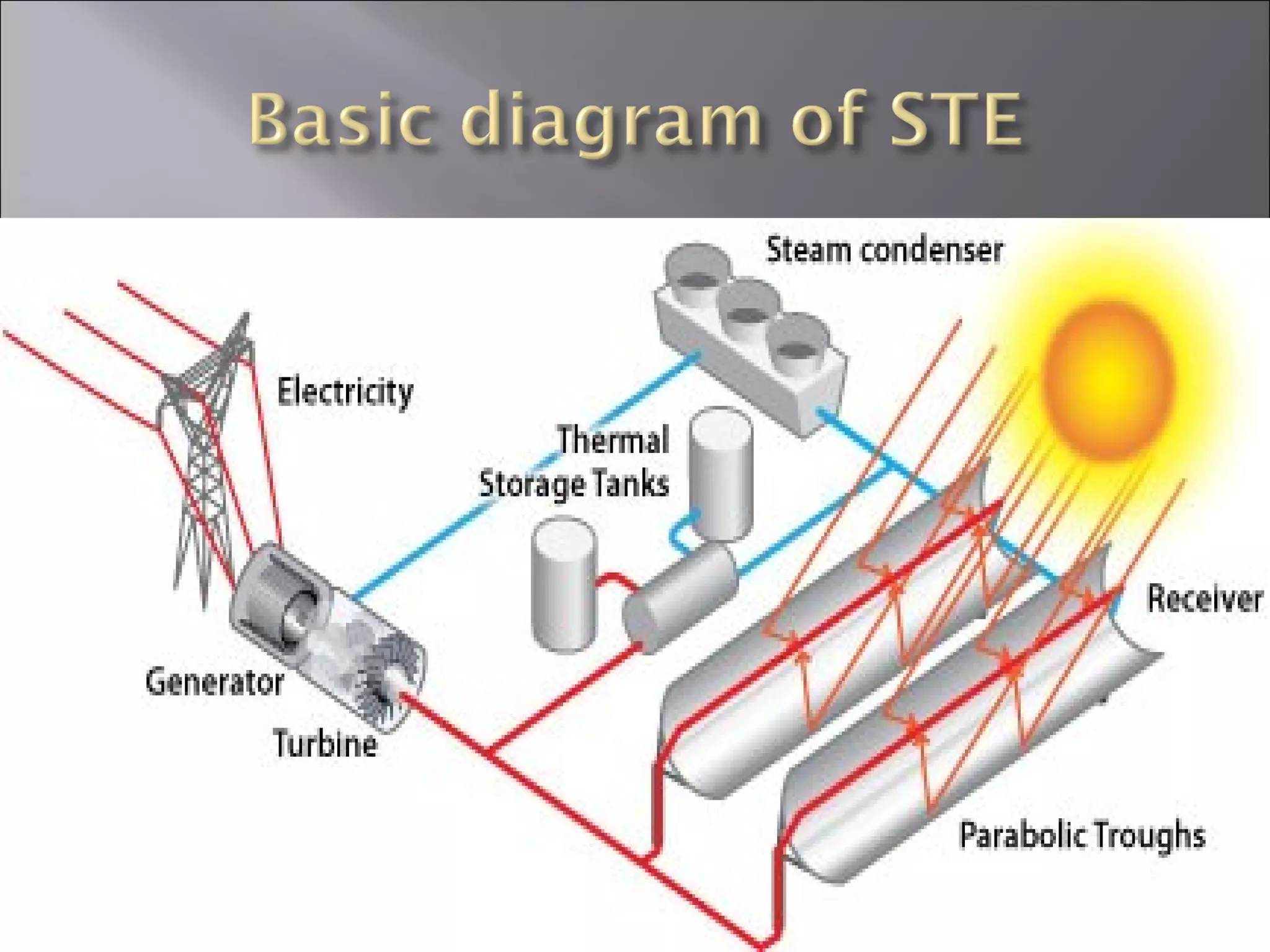 Basic diagram of STE

Steam condenser

Electricity

Thermal Storage Tanks

Receiver

Generator

Turbine

Parabolic Troughs